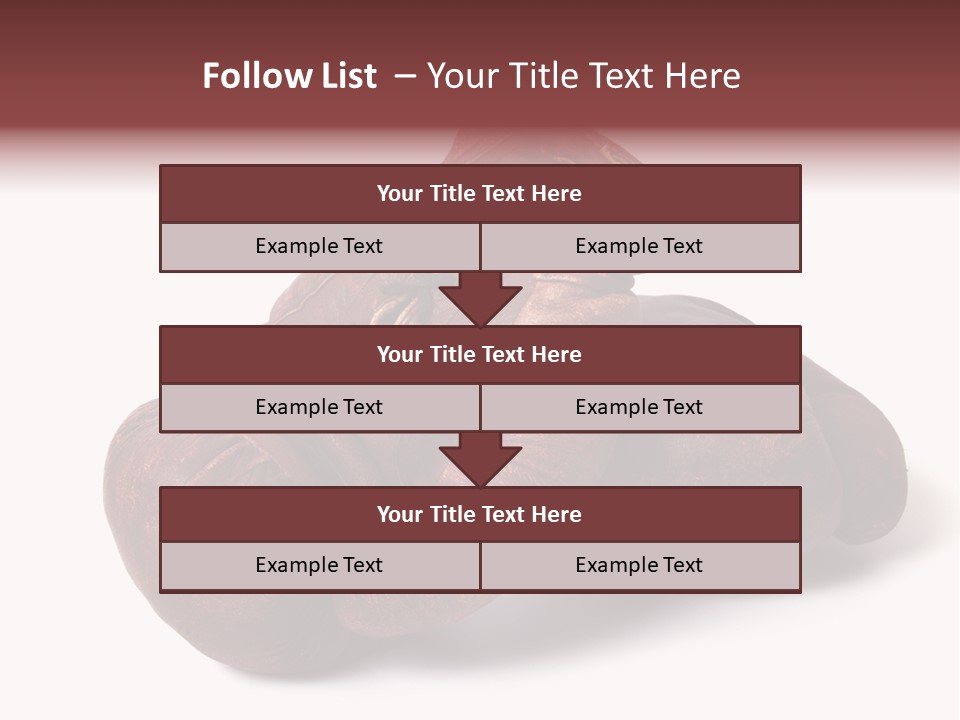 Follow List – Your Title Text Here

Your Title Text Here

Example Text

Example Text

Your Title Text Here

Example Text

Example Text

Your Title Text Here

Example Text

Example Text